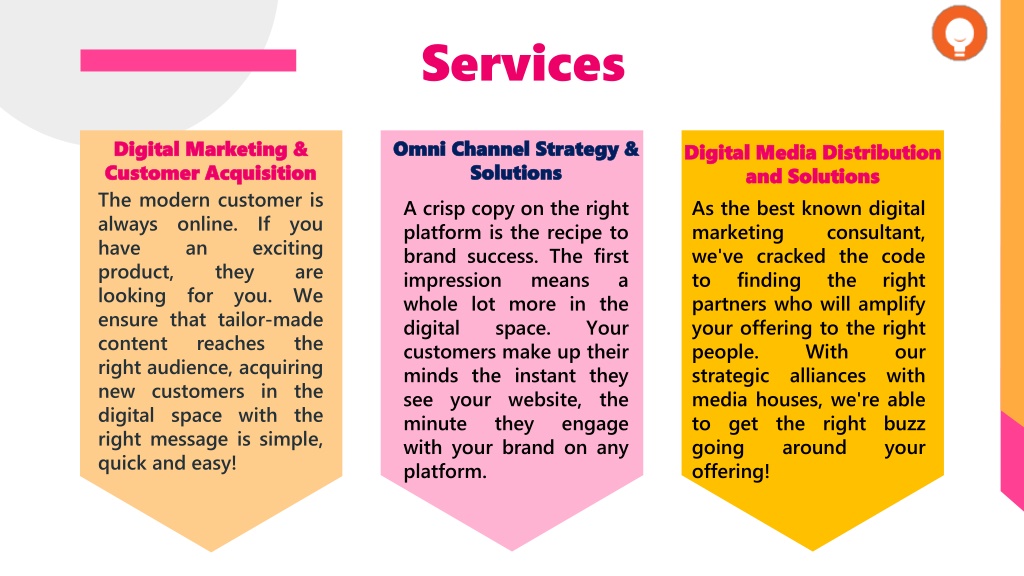 Services

Digital Marketing & Customer Acquisition

The modern customer is always online. If you have an exciting product, they are looking for you. We ensure that tailor-made content reaches the right audience, acquiring new customers in the digital space with the right message is simple, quick and easy!

Omni Channel Strategy & Solutions

A crisp copy on the right platform is the recipe to brand success. The first impression means a whole lot more in the digital space. Your customers make up their minds the instant they see your website, the minute they engage with your brand on any platform.

Digital Media Distribution and Solutions

As the best known digital marketing consultant, we've cracked the code to finding the right partners who will amplify your offering to the right people. With our strategic alliances with media houses, we're able to get the right buzz going around your offering!